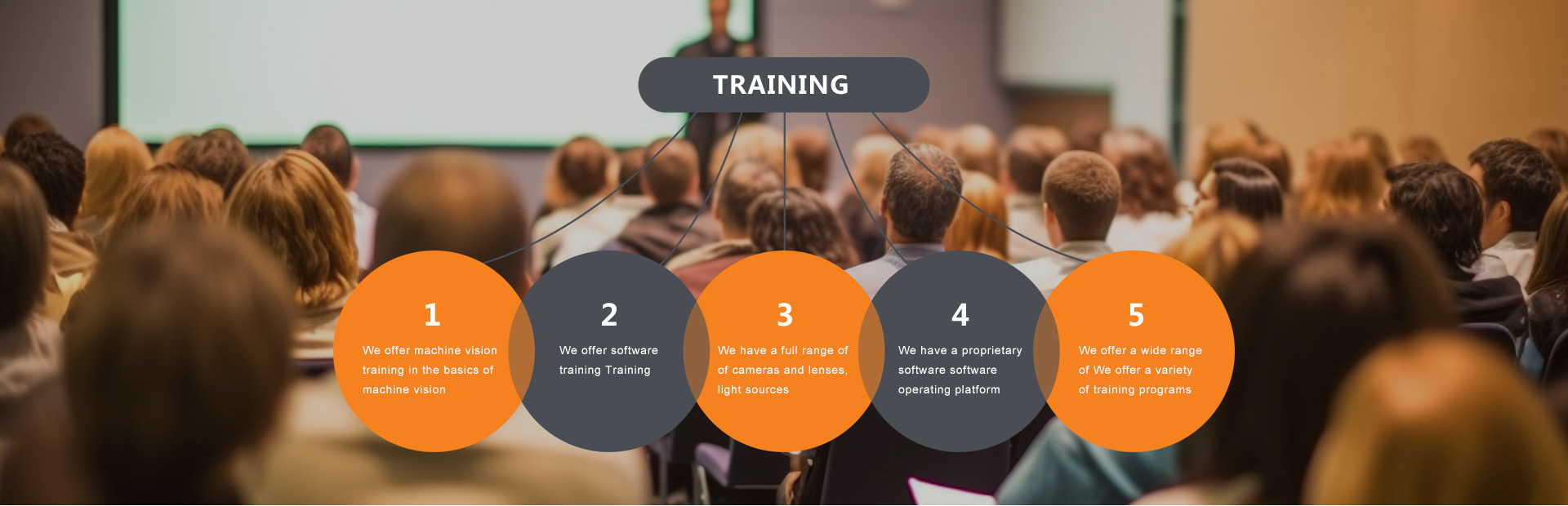 TRAINING

1
We offer machine vision training in the basics of machine vision

2
We offer software training Training

3
We have a full range of of cameras and lenses, light sources

4
We have a proprietary software software operating platform

5
We offer a wide range of We offer a variety of training programs